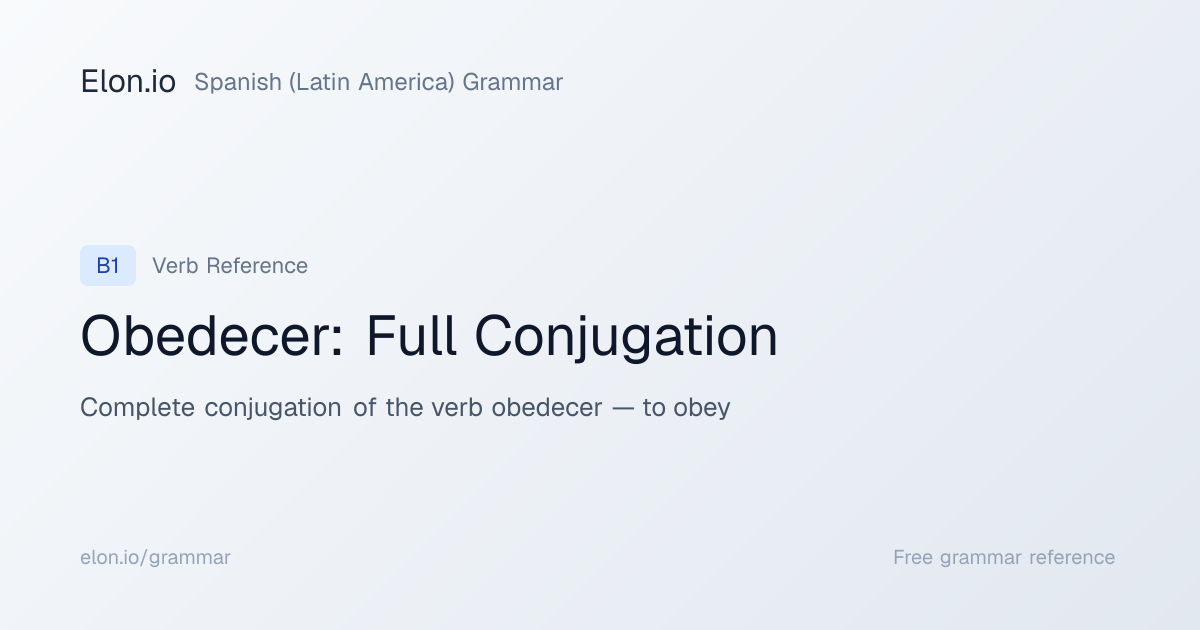 Elon.io Spanish (Latin America) Grammar

B1 Verb Reference

Obedecer: Full Conjugation

Complete conjugation of the verb obedecer — to obey

elon.io/grammar

Free grammar reference